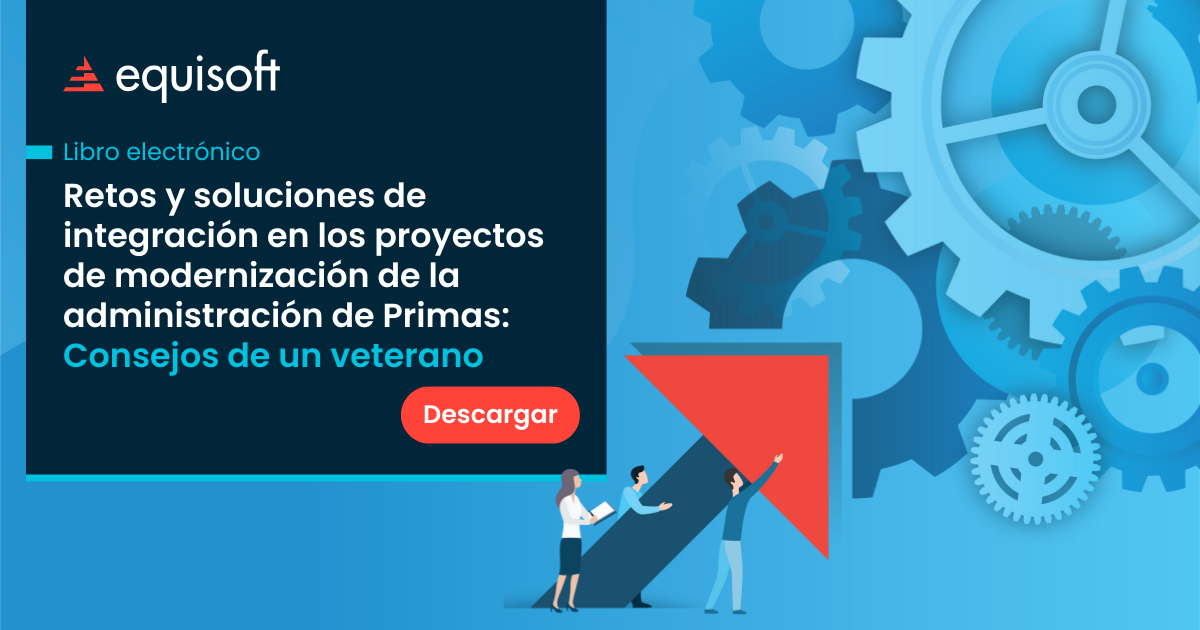 equisoft

Libro electrónico

Retos y soluciones de integración en los proyectos de modernización de la administración de Primas: Consejos de un veterano

Descargar